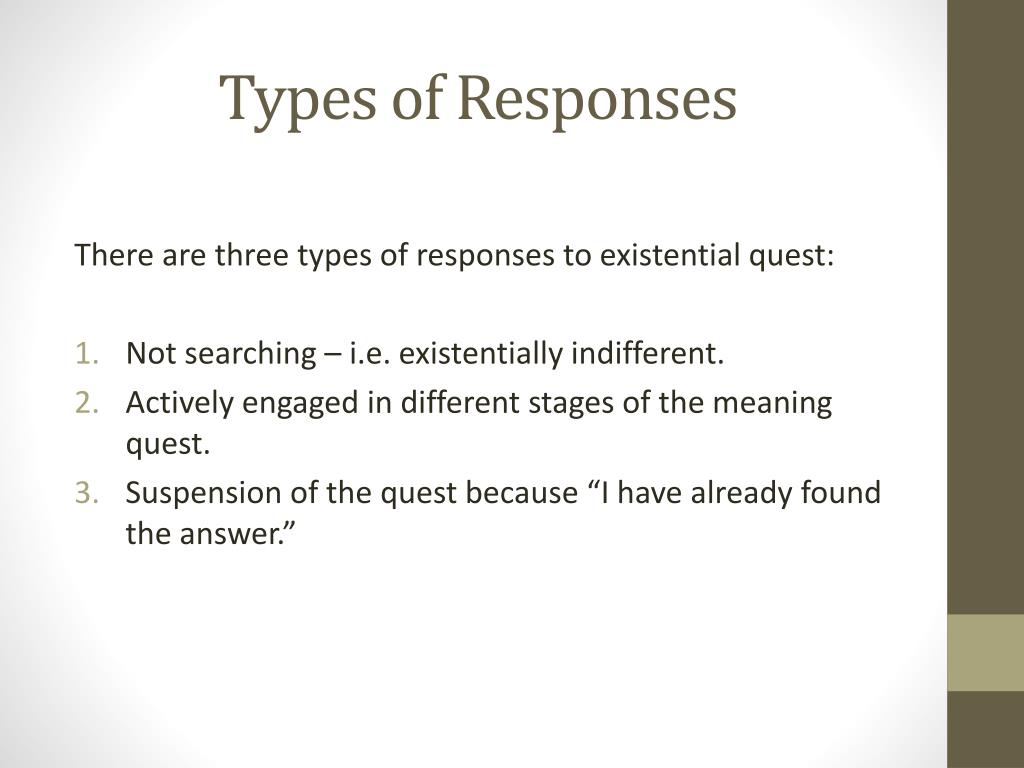 Types of Responses

There are three types of responses to existential quest:

1. Not searching – i.e. existentially indifferent.
2. Actively engaged in different stages of the meaning quest.
3. Suspension of the quest because “I have already found the answer.”